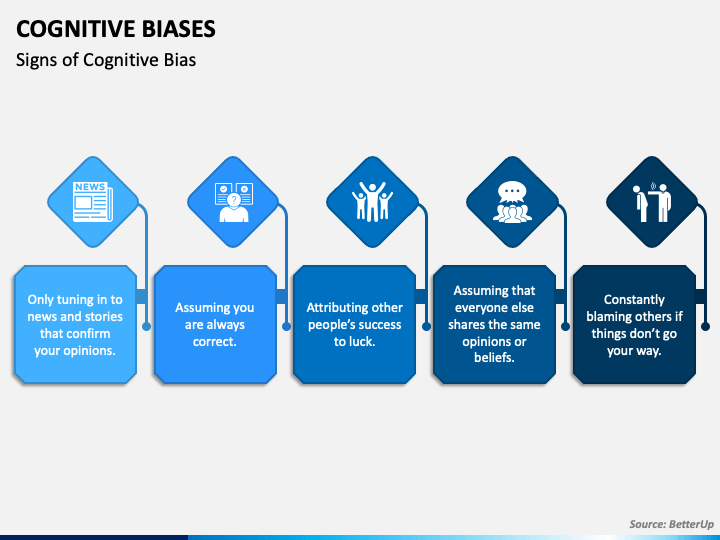 COGNITIVE BIASES

Signs of Cognitive Bias

NEWS

Only tuning in to news and stories that confirm your opinions.

Assuming you are always correct.

Attributing other people's success to luck.

Assuming that everyone else shares the same opinions or beliefs.

Constantly blaming others if things don't go your way.

Source: BetterUp